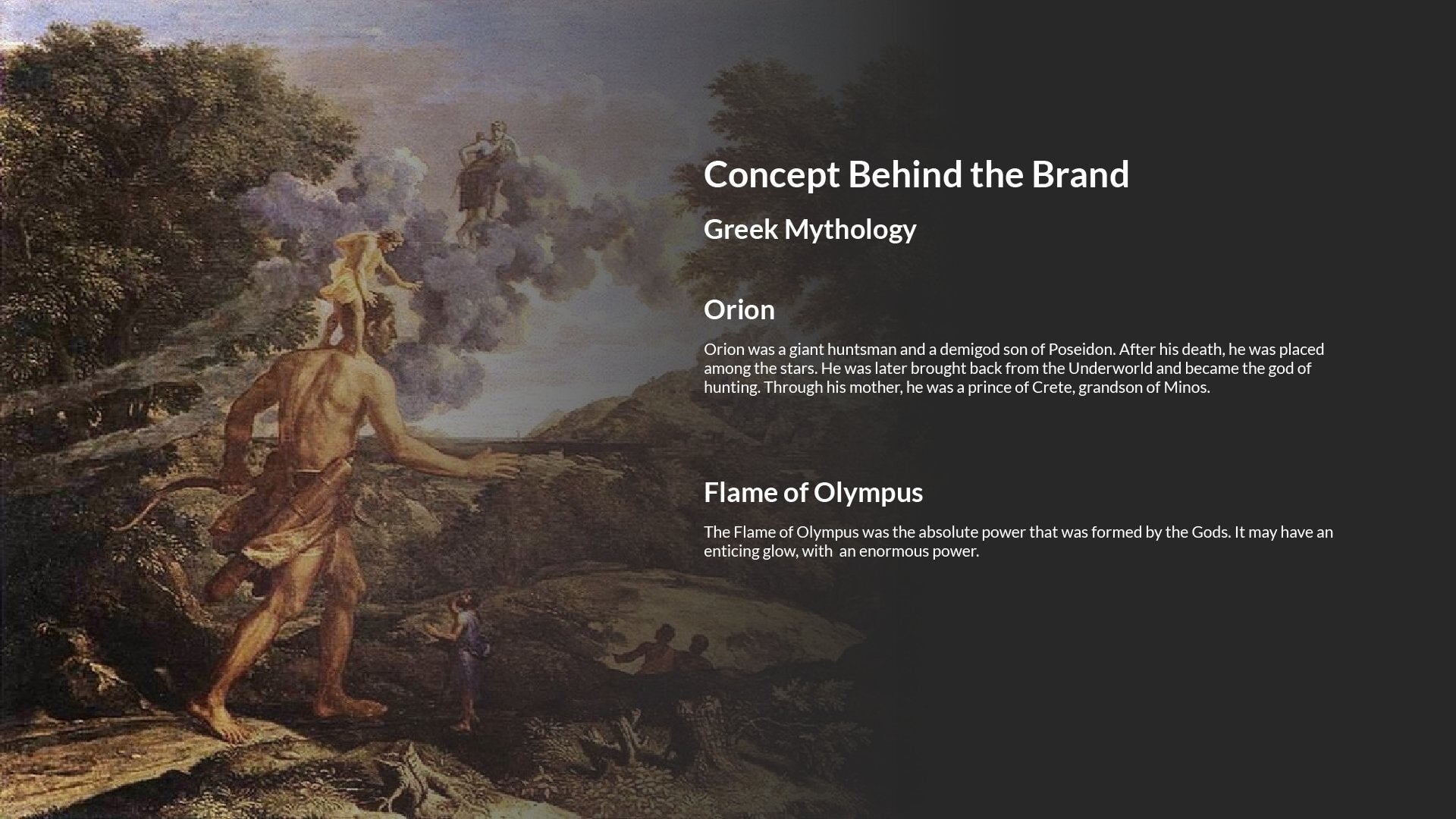 Concept Behind the Brand

Greek Mythology

Orion

Orion was a giant huntsman and a demigod son of Poseidon. After his death, he was placed among the stars. He was later brought back from the Underworld and became the god of hunting. Through his mother, he was a prince of Crete, grandson of Minos.

Flame of Olympus

The Flame of Olympus was the absolute power that was formed by the Gods. It may have an enticing glow, with an enormous power.